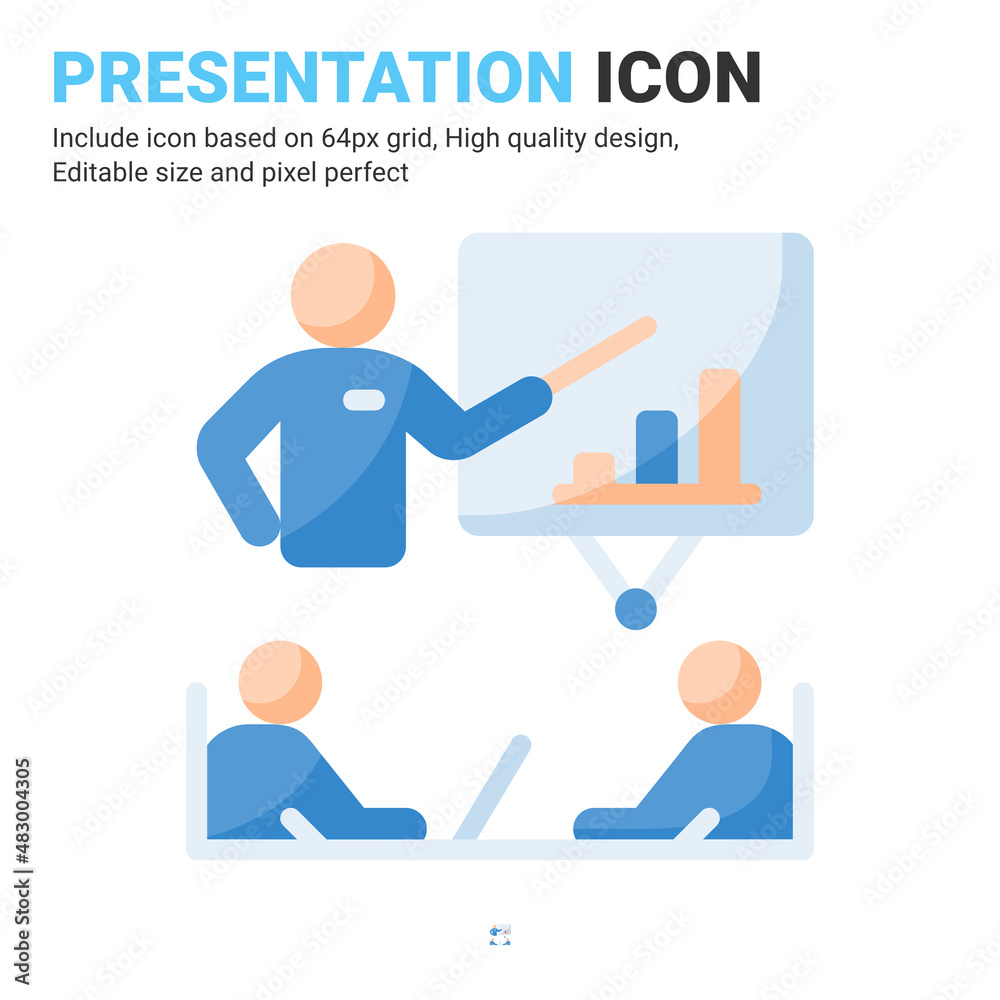 PRESENTATION ICON

Include icon based on 64px grid, High quality design, Editable size and pixel perfect

Adobe Stock | #483004305